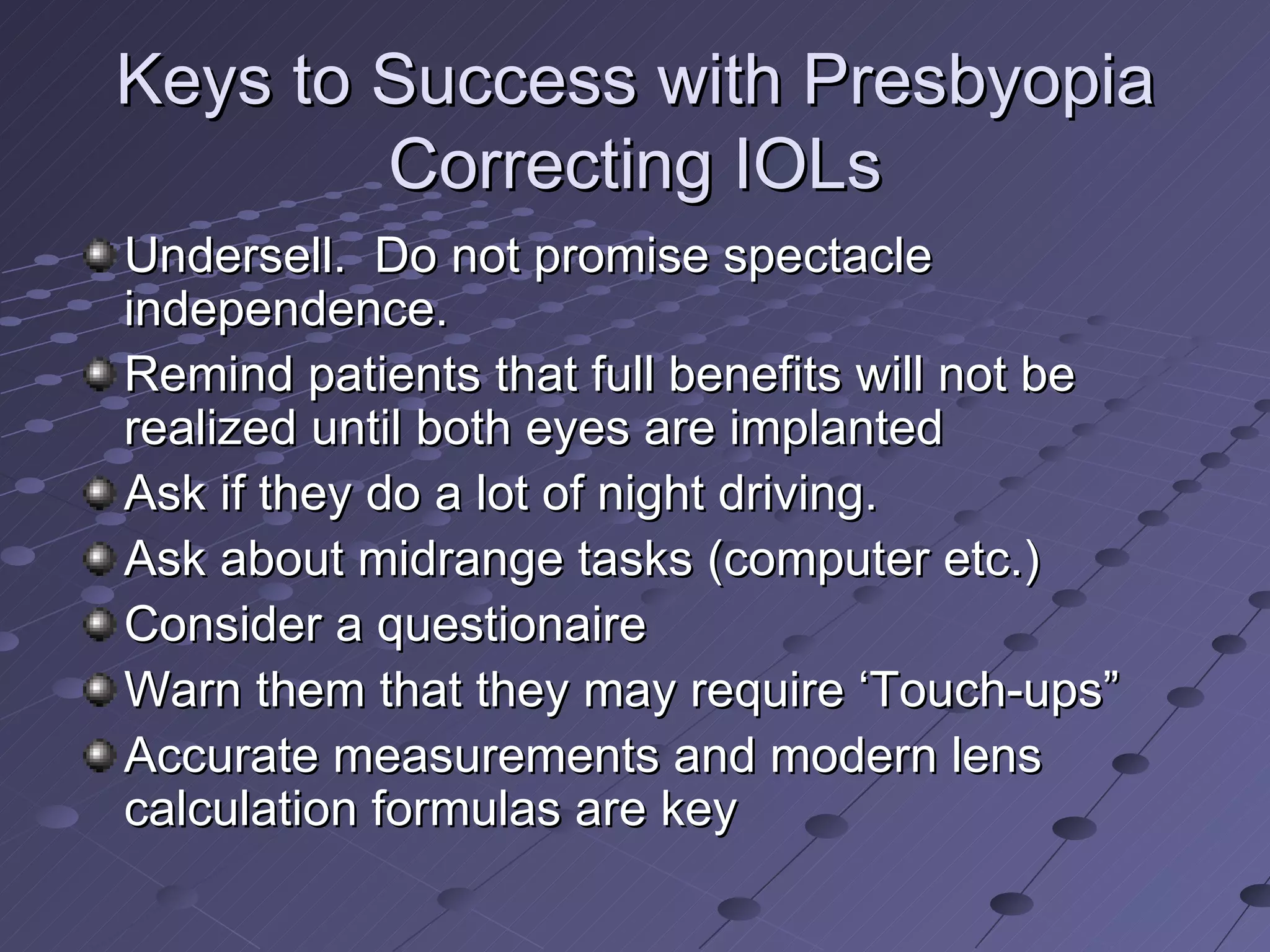 Keys to Success with Presbyopia Correcting IOLs

Undersell.  Do not promise spectacle independence.

Remind patients that full benefits will not be realized until both eyes are implanted

Ask if they do a lot of night driving.

Ask about midrange tasks (computer etc.)

Consider a questionaire

Warn them that they may require ‘Touch-ups”

Accurate measurements and modern lens calculation formulas are key